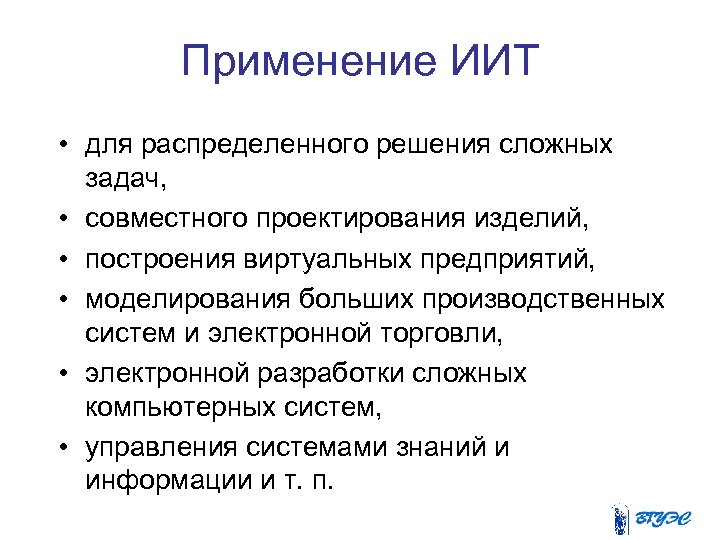 Применение ИИТ

• для распределенного решения сложных задач,
• совместного проектирования изделий,
• построения виртуальных предприятий,
• моделирования больших производственных систем и электронной торговли,
• электронной разработки сложных компьютерных систем,
• управления системами знаний и информации и т. п.

ВГУЭС